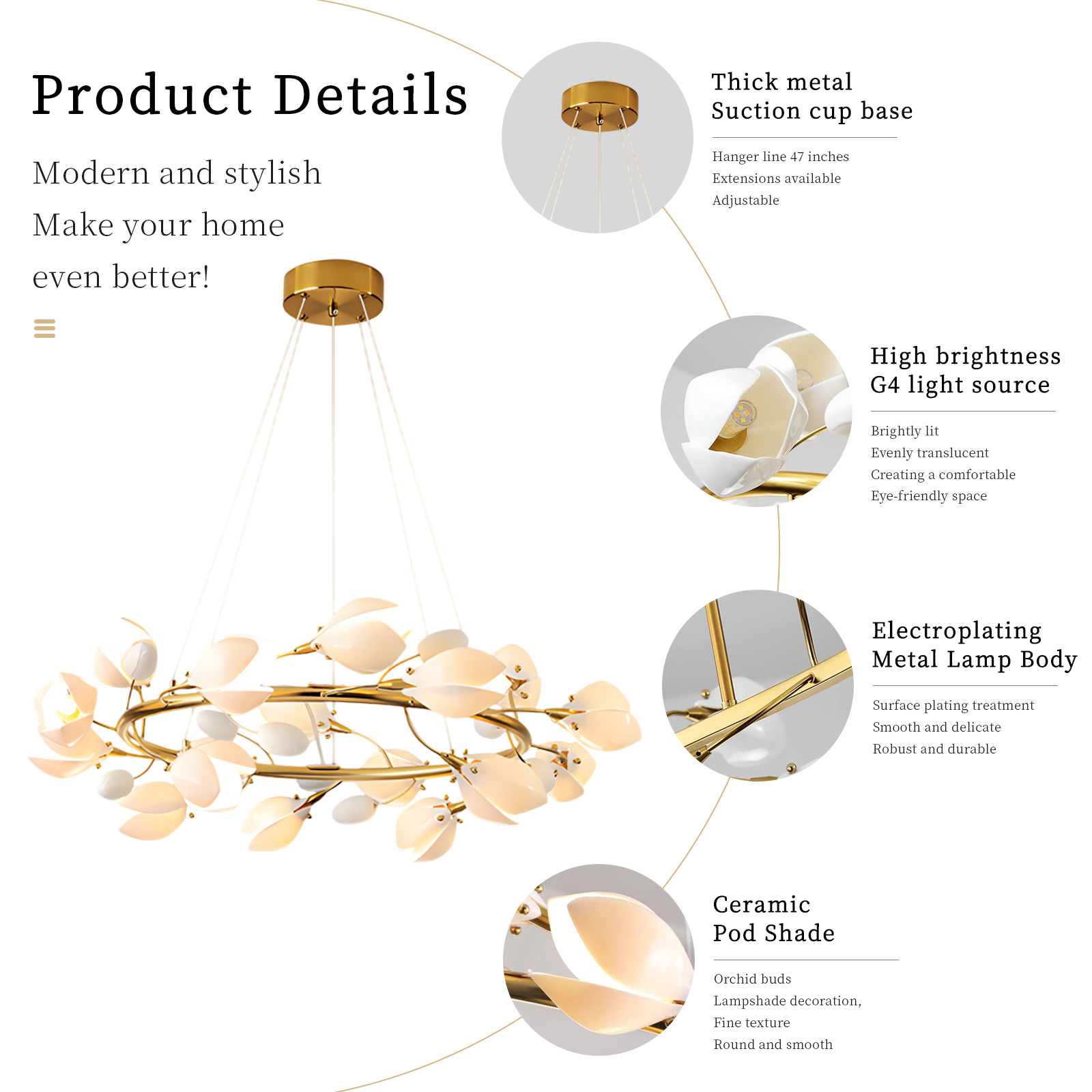 Product Details

Modern and stylish
Make your home
even better!

Thick metal
Suction cup base

Hanger line 47 inches
Extensions available
Adjustable

High brightness
G4 light source

Brightly lit
Evenly translucent
Creating a comfortable
Eye-friendly space

Electroplating
Metal Lamp Body

Surface plating treatment
Smooth and delicate
Robust and durable

Ceramic
Pod Shade

Orchid buds
Lampshade decoration,
Fine texture
Round and smooth